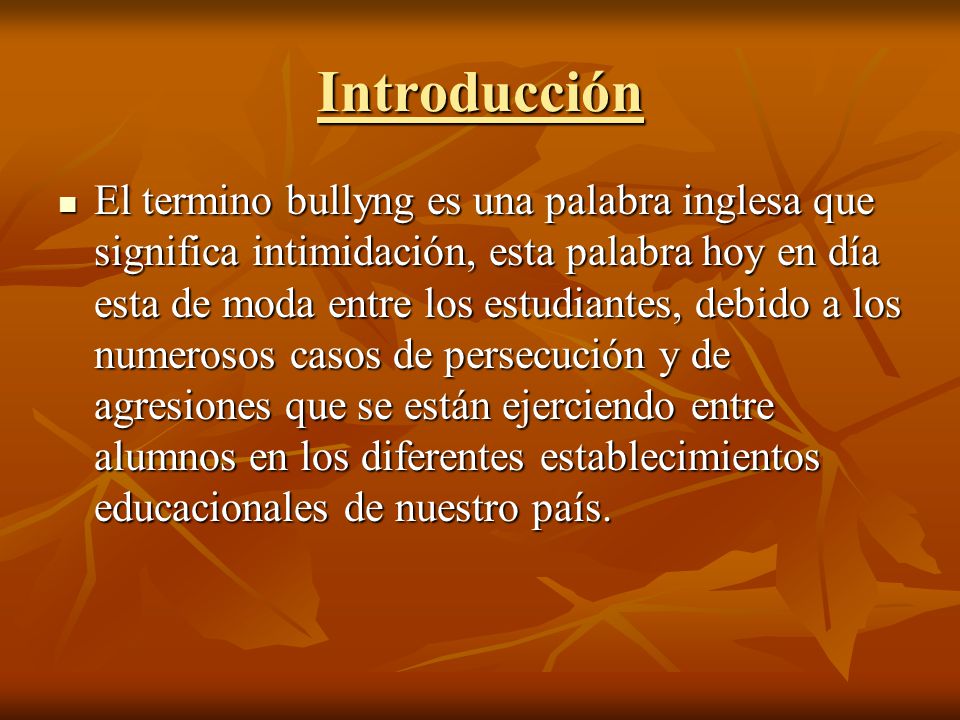 Introducción

▪ El termino bullyng es una palabra inglesa que significa intimidación, esta palabra hoy en día esta de moda entre los estudiantes, debido a los numerosos casos de persecución y de agresiones que se están ejerciendo entre alumnos en los diferentes establecimientos educacionales de nuestro país.